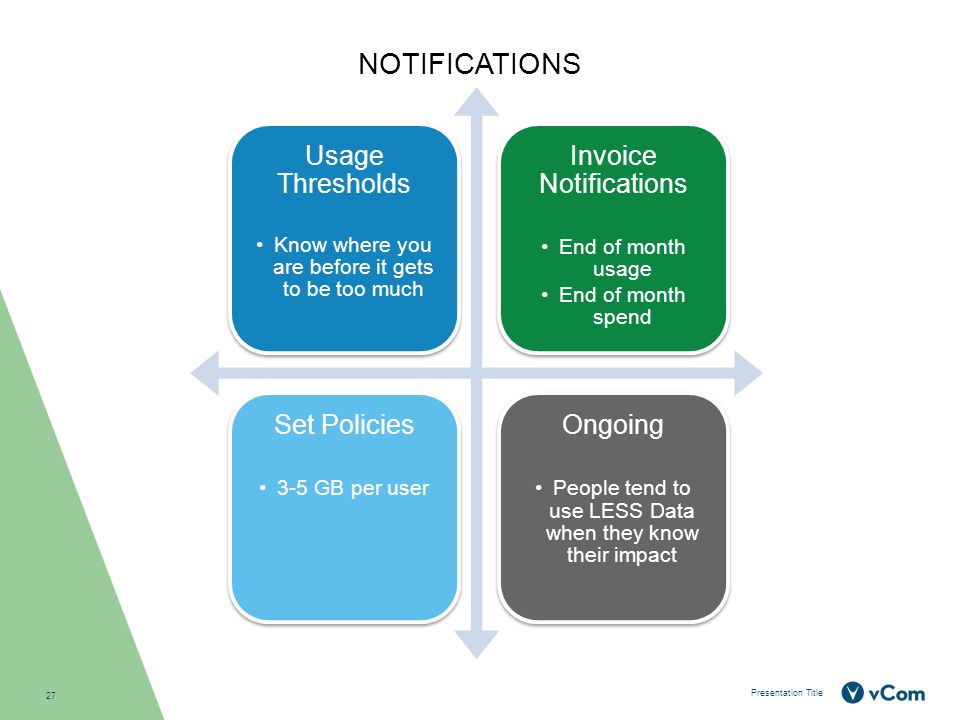 NOTIFICATIONS

Usage Thresholds

• Know where you are before it gets to be too much

Invoice Notifications

• End of month usage
• End of month spend

Set Policies

• 3-5 GB per user

Ongoing

• People tend to use LESS Data when they know their impact

27

Presentation Title

vCom